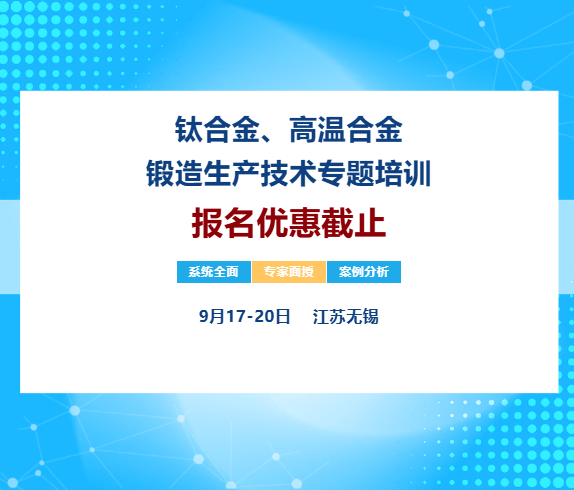 钛合金、高温合金
锻造生产技术专题培训

报名优惠截止

系统全面 专家面授 案例分析

9月17-20日 江苏无锡